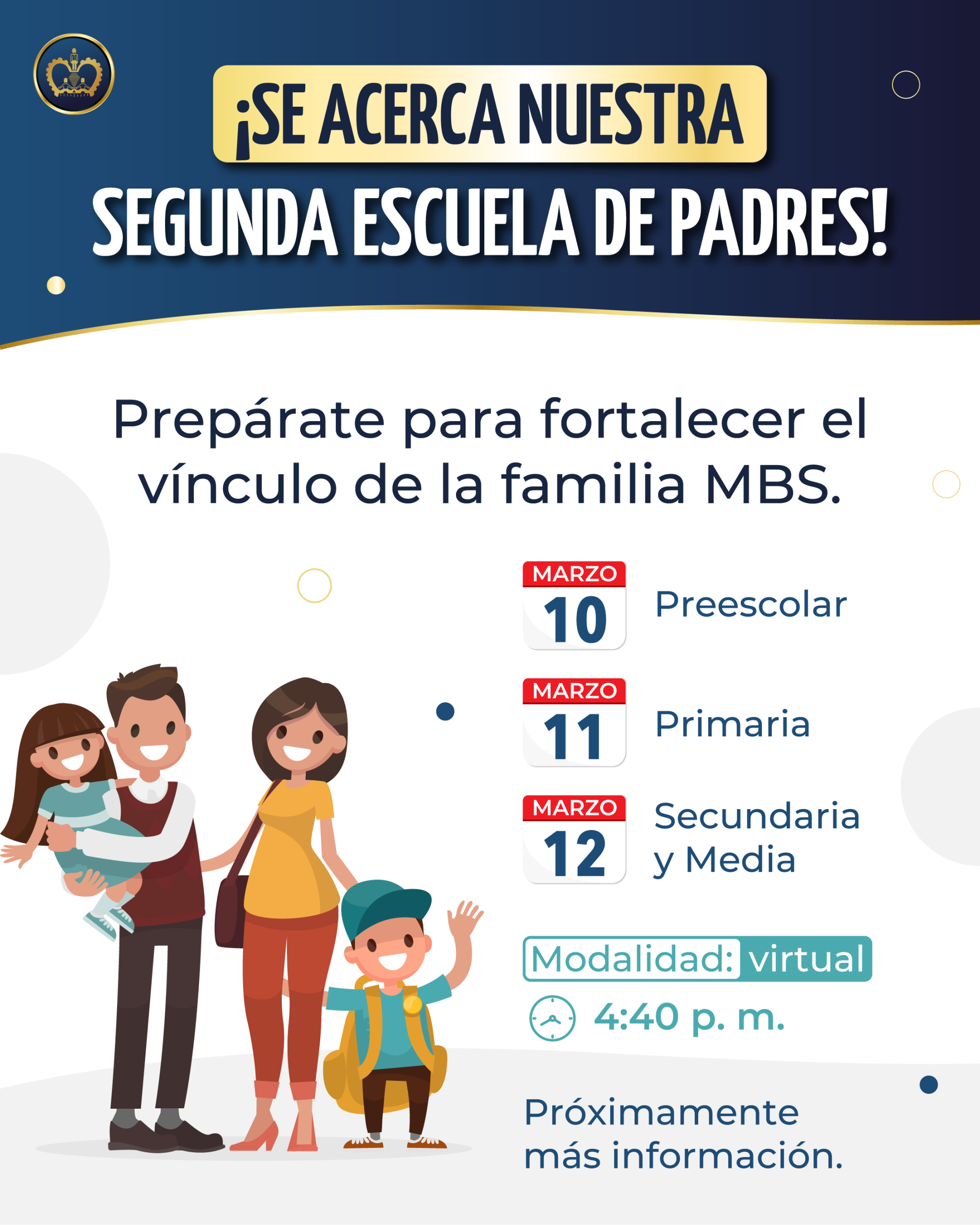 ¡SE ACERCA NUESTRA
SEGUNDA ESCUELA DE PADRES!

Prepárate para fortalecer el vínculo de la familia MBS.

MARZO
10
Preescolar

MARZO
11
Primaria

MARZO
12
Secundaria y Media

Modalidad: virtual

4:40 p. m.

Próximamente más información.